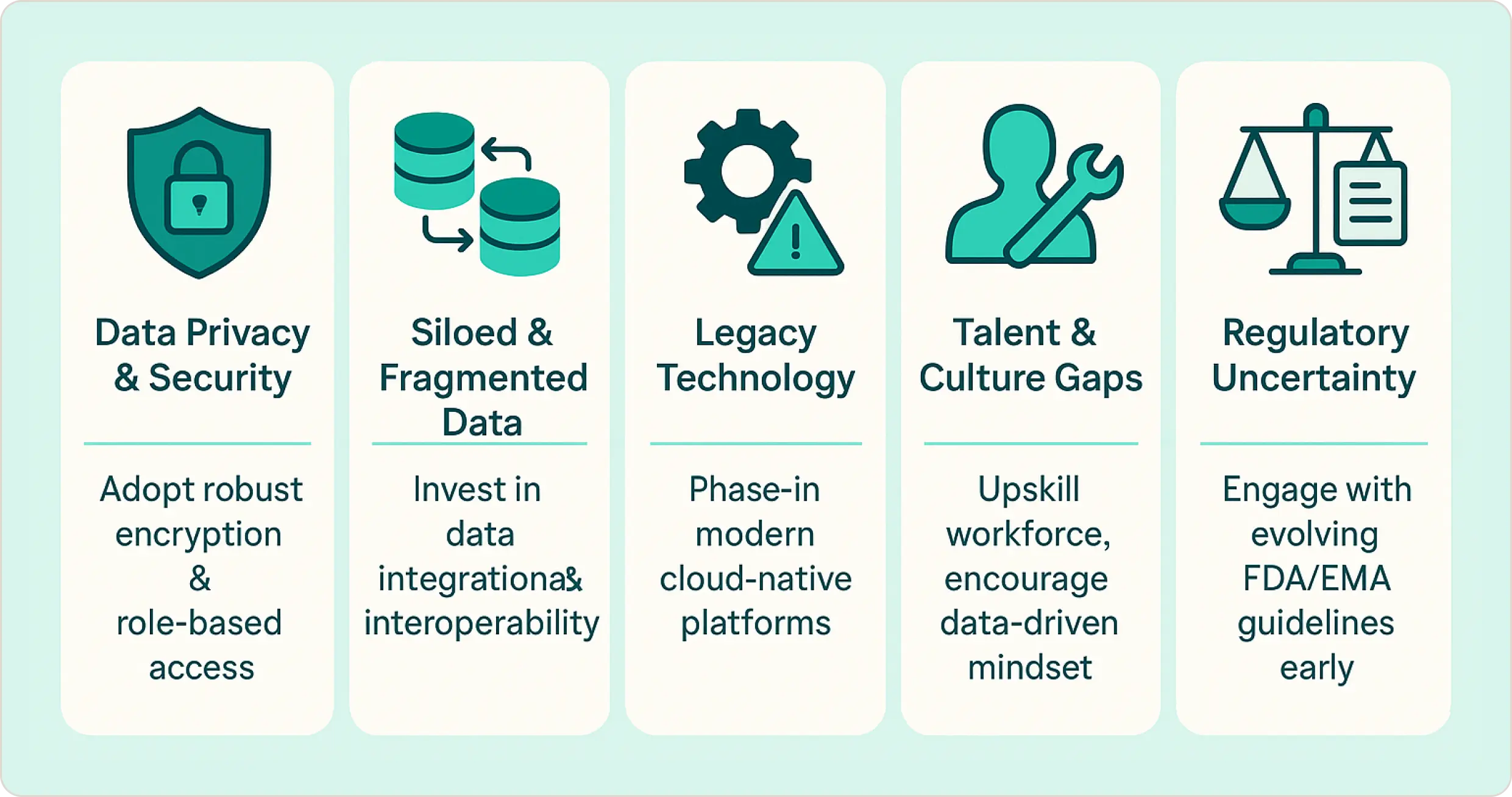 Data Privacy & Security

Adopt robust encryption & role-based access

Siloed & Fragmented Data

Invest in data integrationa& interoperability

Legacy Technology

Phase-in modern cloud-native platforms

Talent & Culture Gaps

Upskill workforce, encourage data-driven mindset

Regulatory Uncertainty

Engage with evolving FDA/EMA guidelines early